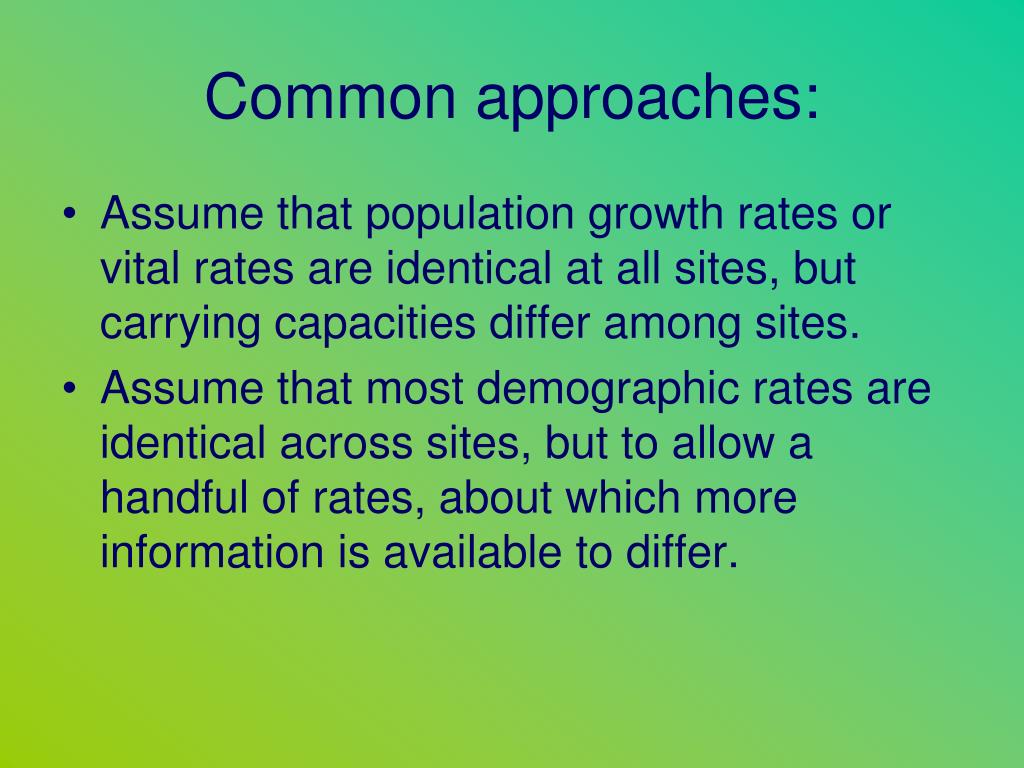 Common approaches:

• Assume that population growth rates or vital rates are identical at all sites, but carrying capacities differ among sites.

• Assume that most demographic rates are identical across sites, but to allow a handful of rates, about which more information is available to differ.